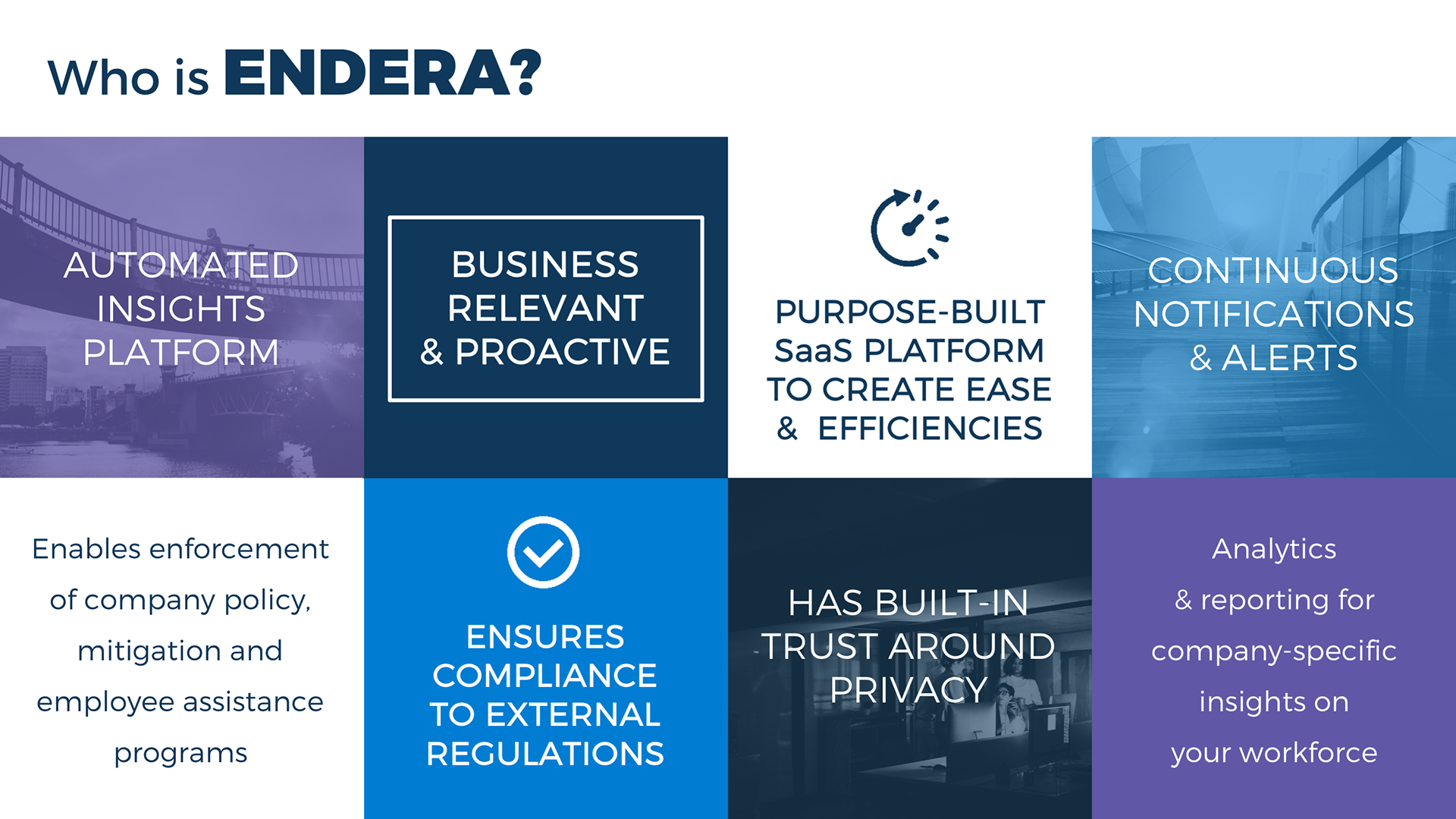 Who is ENDERA?

AUTOMATED INSIGHTS PLATFORM

BUSINESS RELEVANT & PROACTIVE

PURPOSE-BUILT SaaS PLATFORM TO CREATE EASE & EFFICIENCIES

CONTINUOUS NOTIFICATIONS & ALERTS

Enables enforcement of company policy, mitigation and employee assistance programs

ENSURES COMPLIANCE TO EXTERNAL REGULATIONS

HAS BUILT-IN TRUST AROUND PRIVACY

Analytics & reporting for company-specific insights on your workforce